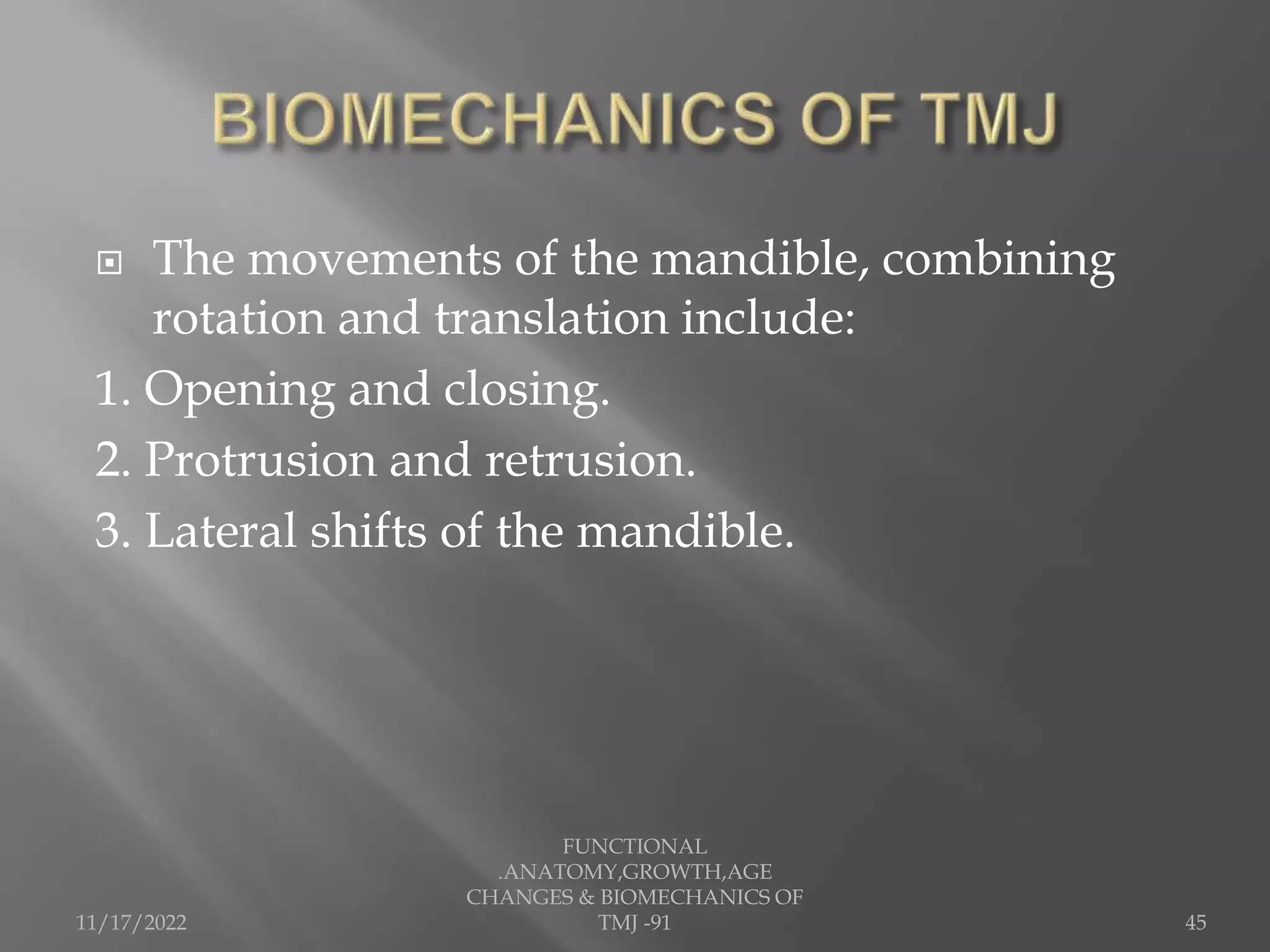 BIOMECHANICS OF TMJ

The movements of the mandible, combining rotation and translation include:

1. Opening and closing.

2. Protrusion and retrusion.

3. Lateral shifts of the mandible.

11/17/2022

FUNCTIONAL .ANATOMY,GROWTH,AGE CHANGES & BIOMECHANICS OF TMJ -91

45